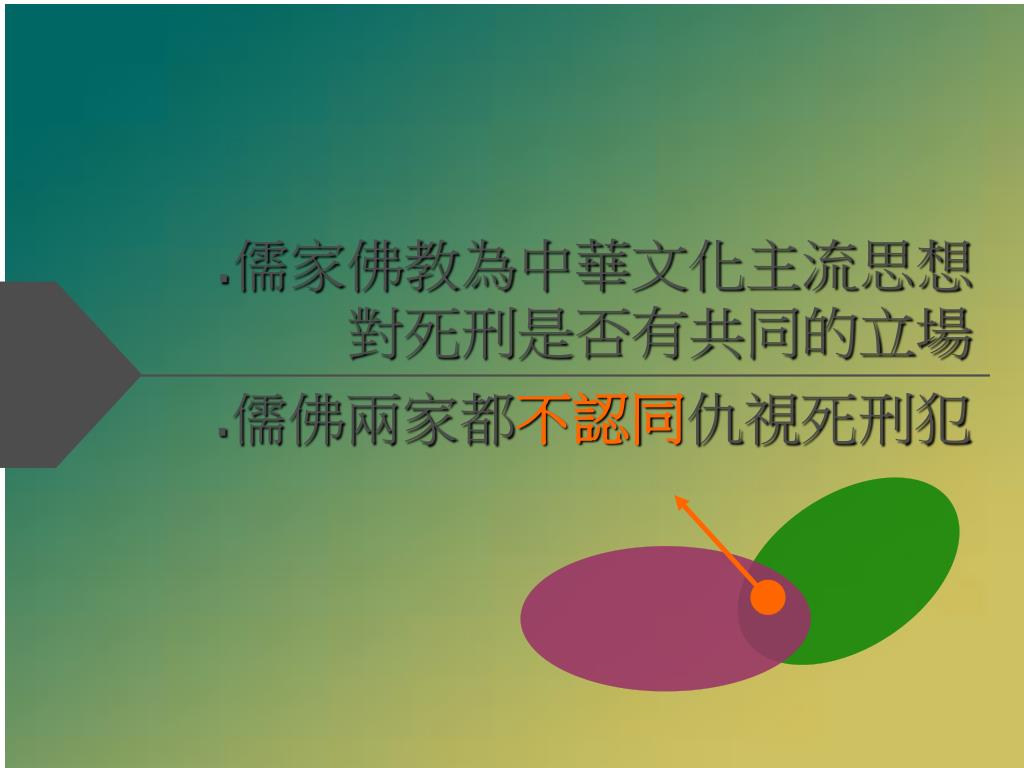 .儒家佛教為中華文化主流思想對死刑是否有共同的立場

.儒佛兩家都不認同仇視死刑犯